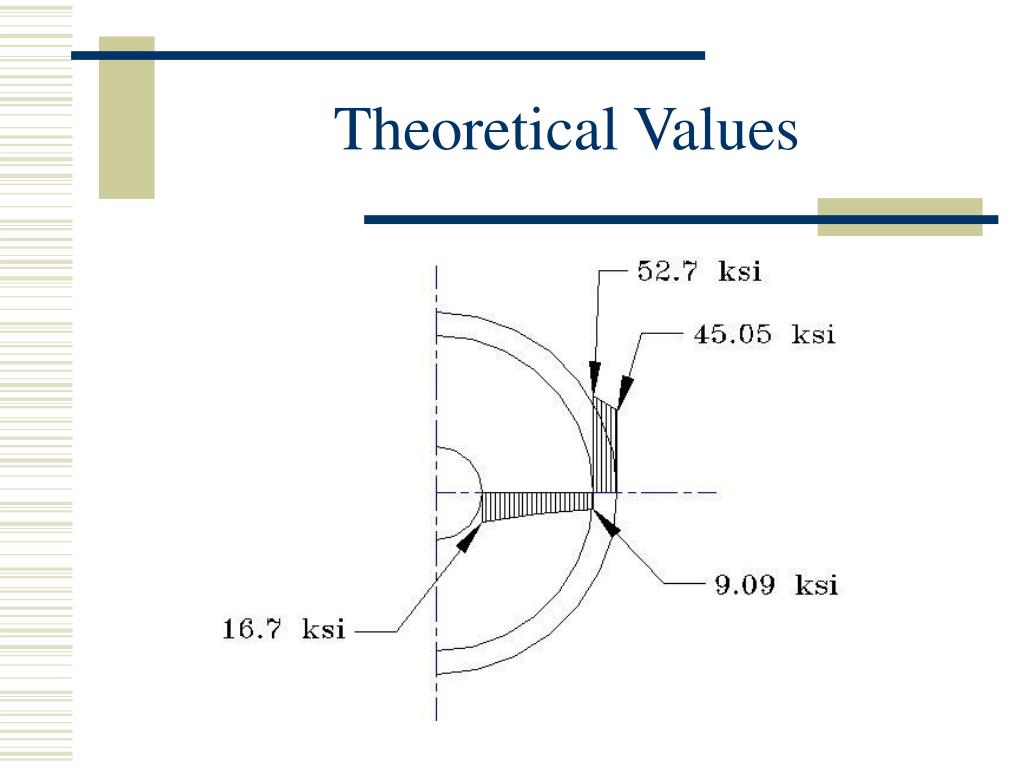 Theoretical Values

52.7 ksi

45.05 ksi

9.09 ksi

16.7 ksi